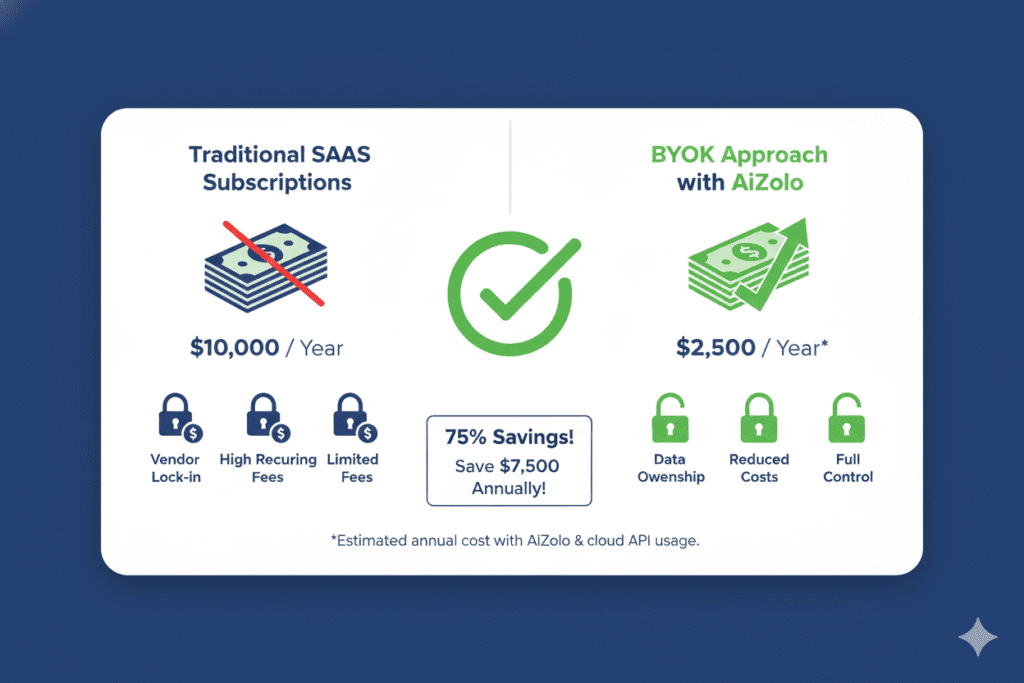 Traditional SAAS Subscriptions

$10,000 / Year

Vendor Lock-in

High Recuring Fees

Limited Fees

75% Savings!
Save $7,500 Annually!

BYOK Approach with AiZolo

$2,500 / Year*

Data Owenship

Reduced Costs

Full Control

*Estimated annual cost with AiZolo & cloud API usage.